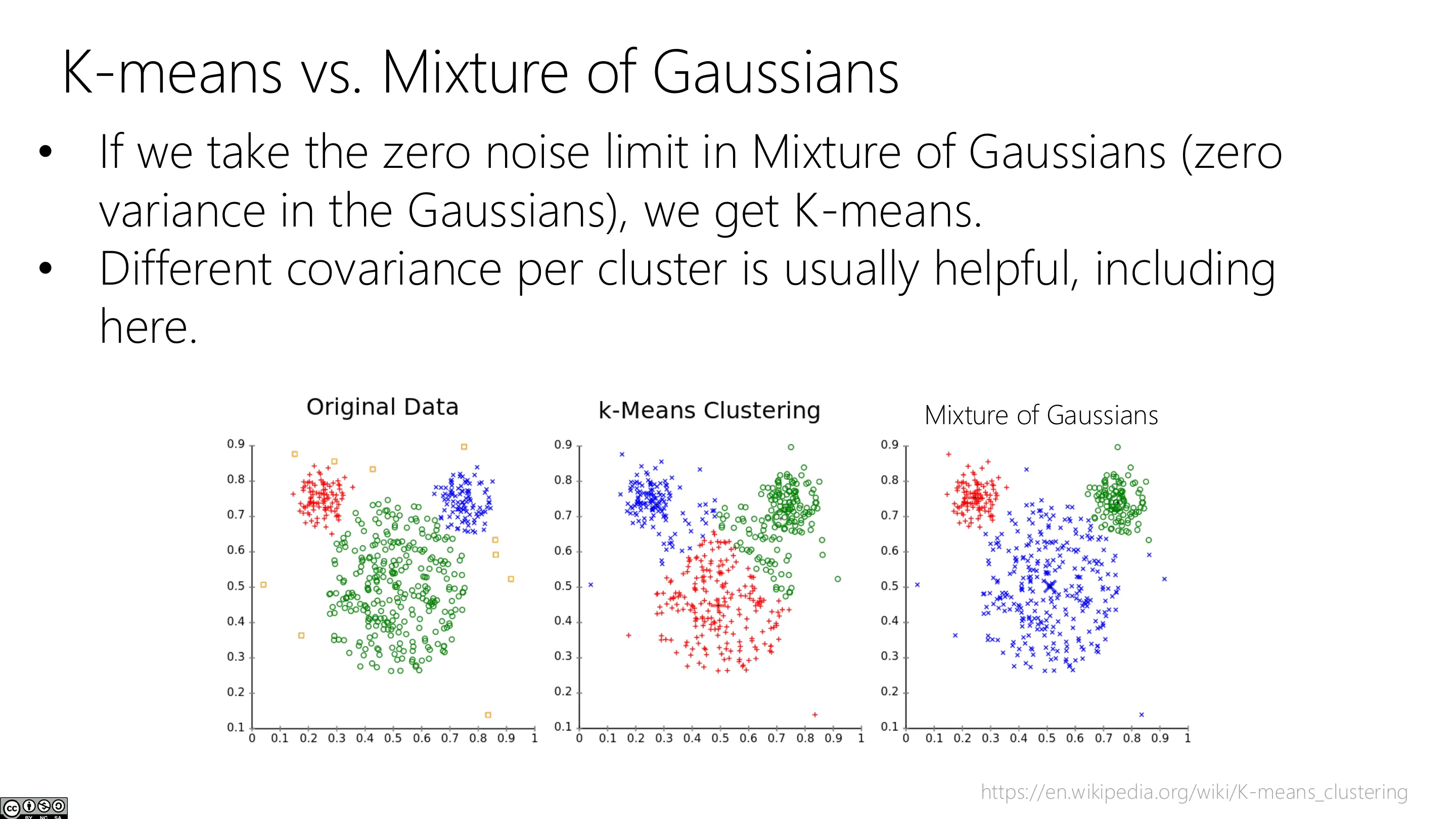 K-means vs. Mixture of Gaussians

• If we take the zero noise limit in Mixture of Gaussians (zero variance in the Gaussians), we get K-means.
• Different covariance per cluster is usually helpful, including here.

Original Data

0.9
0.8
0.7
0.6
0.5
0.4
0.3
0.2
0.1
0 0.1 0.2 0.3 0.4 0.5 0.6 0.7 0.8 0.9 1

k-Means Clustering

0.9
0.8
0.7
0.6
0.5
0.4
0.3
0.2
0.1
0 0.1 0.2 0.3 0.4 0.5 0.6 0.7 0.8 0.9 1

Mixture of Gaussians

0.9
0.8
0.7
0.6
0.5
0.4
0.3
0.2
0.1
0 0.1 0.2 0.3 0.4 0.5 0.6 0.7 0.8 0.9 1

https://en.wikipedia.org/wiki/K-means_clustering